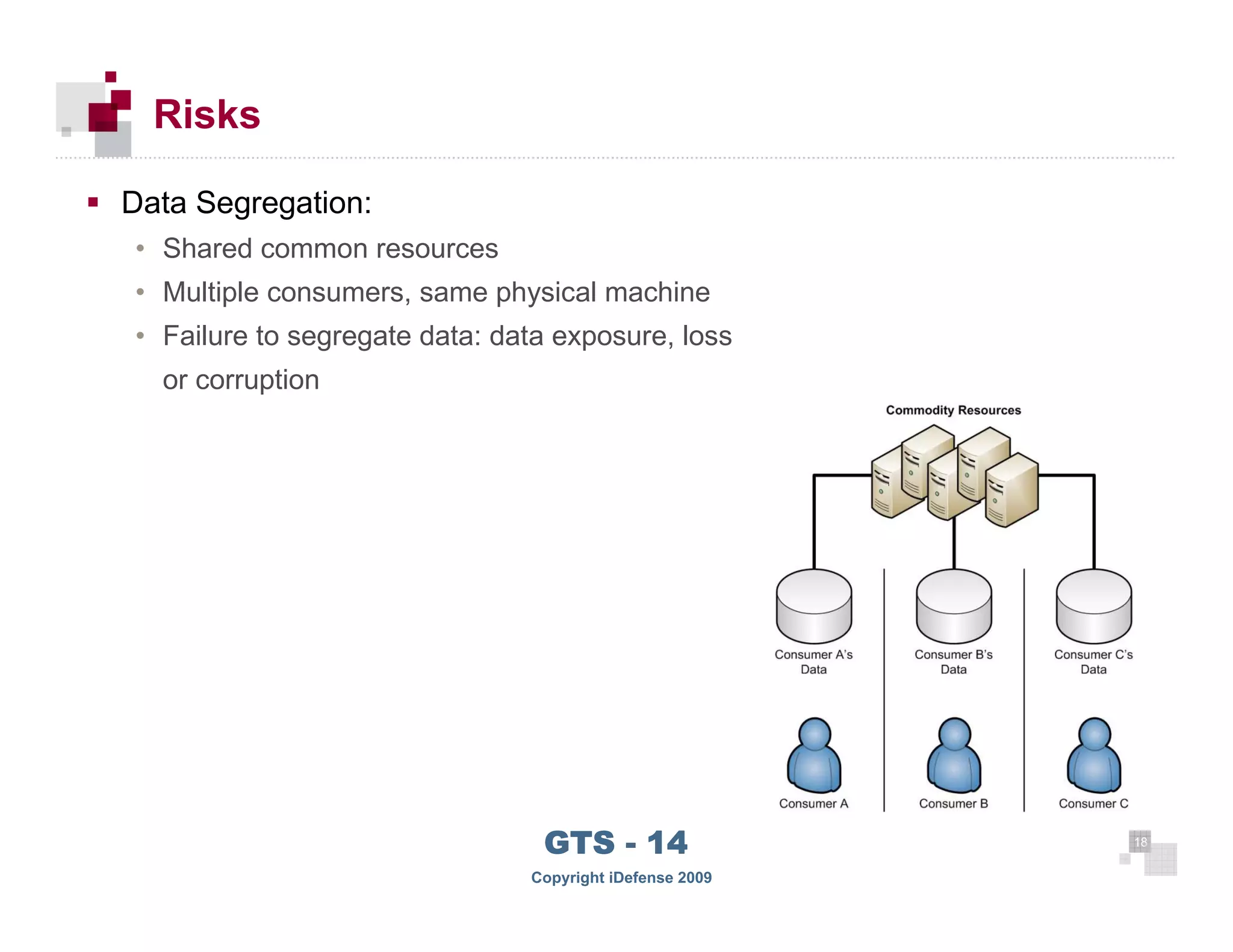 Risks

▪ Data Segregation:
• Shared common resources
• Multiple consumers, same physical machine
• Failure to segregate data: data exposure, loss or corruption

Commodity Resources

Consumer A's Data
Consumer B's Data
Consumer C's Data

Consumer A
Consumer B
Consumer C

GTS - 14
Copyright iDefense 2009

18